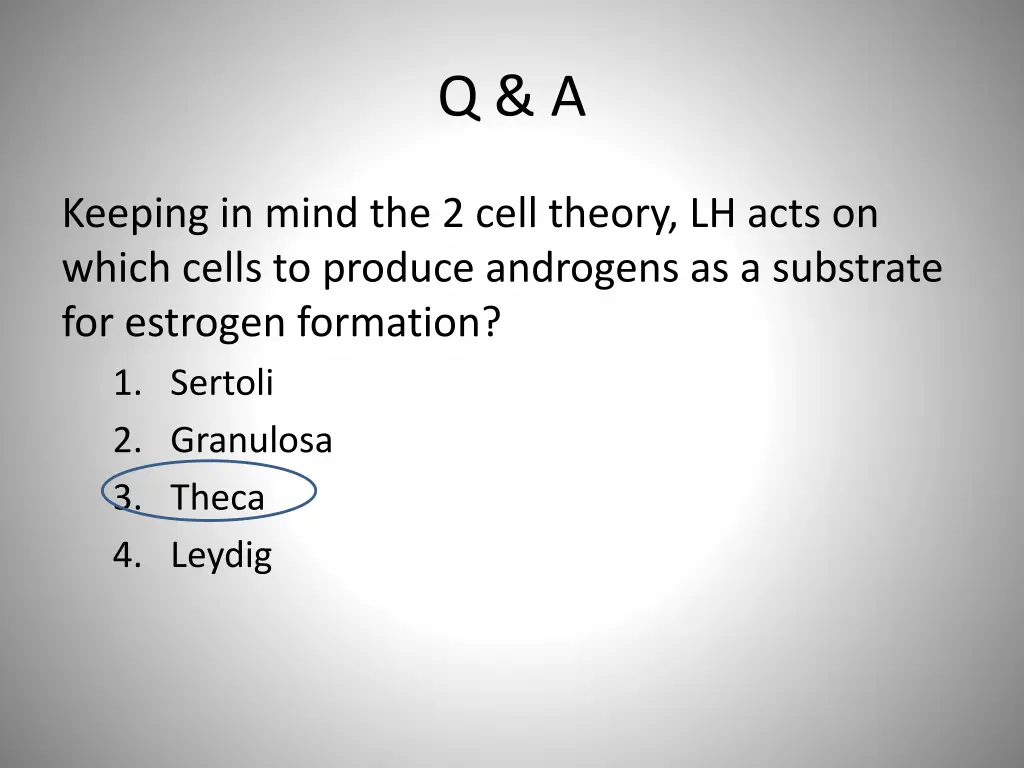 Q & A

Keeping in mind the 2 cell theory, LH acts on which cells to produce androgens as a substrate for estrogen formation?

1. Sertoli
2. Granulosa
3. Theca
4. Leydig